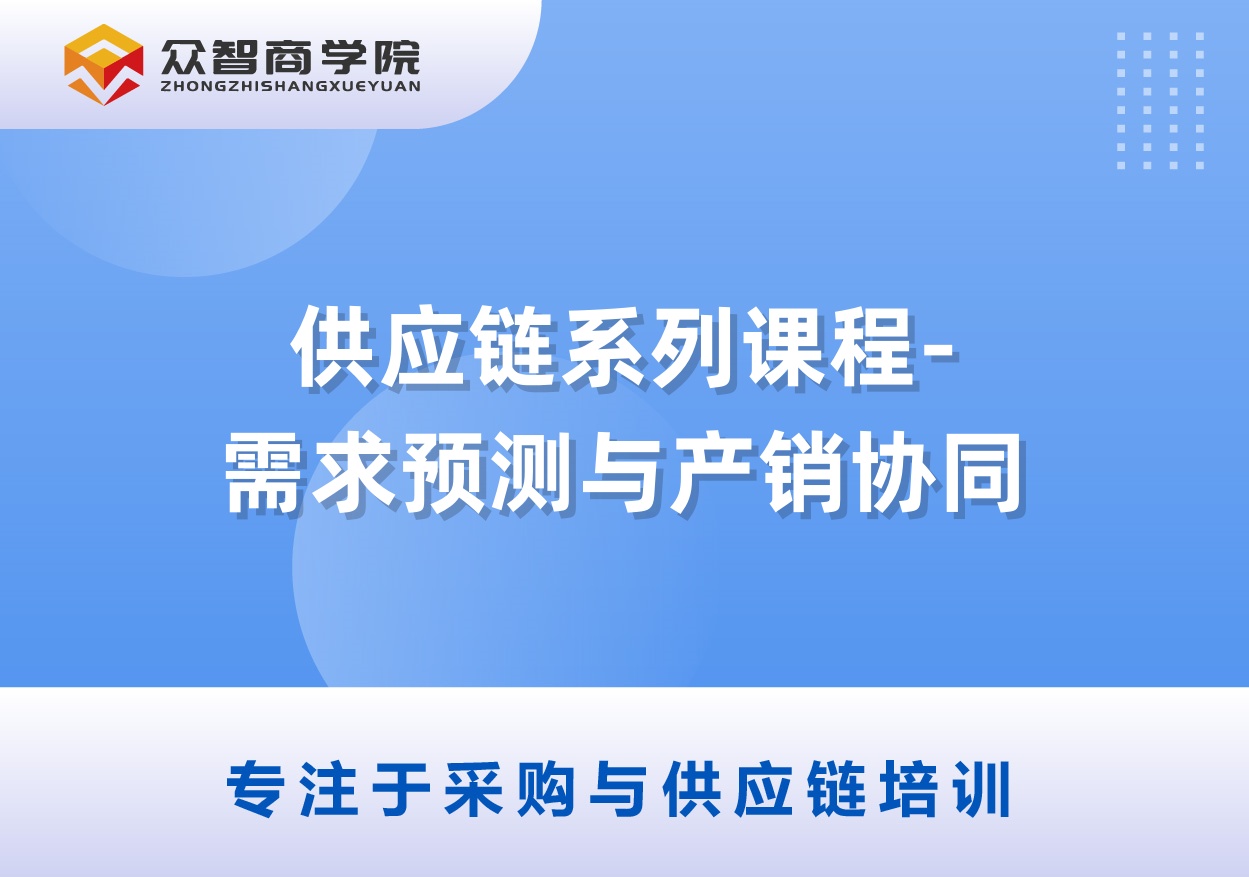 众智商学院
ZHONGZHISHANGXUEYUAN

供应链系列课程-
需求预测与产销协同

专注于采购与供应链培训